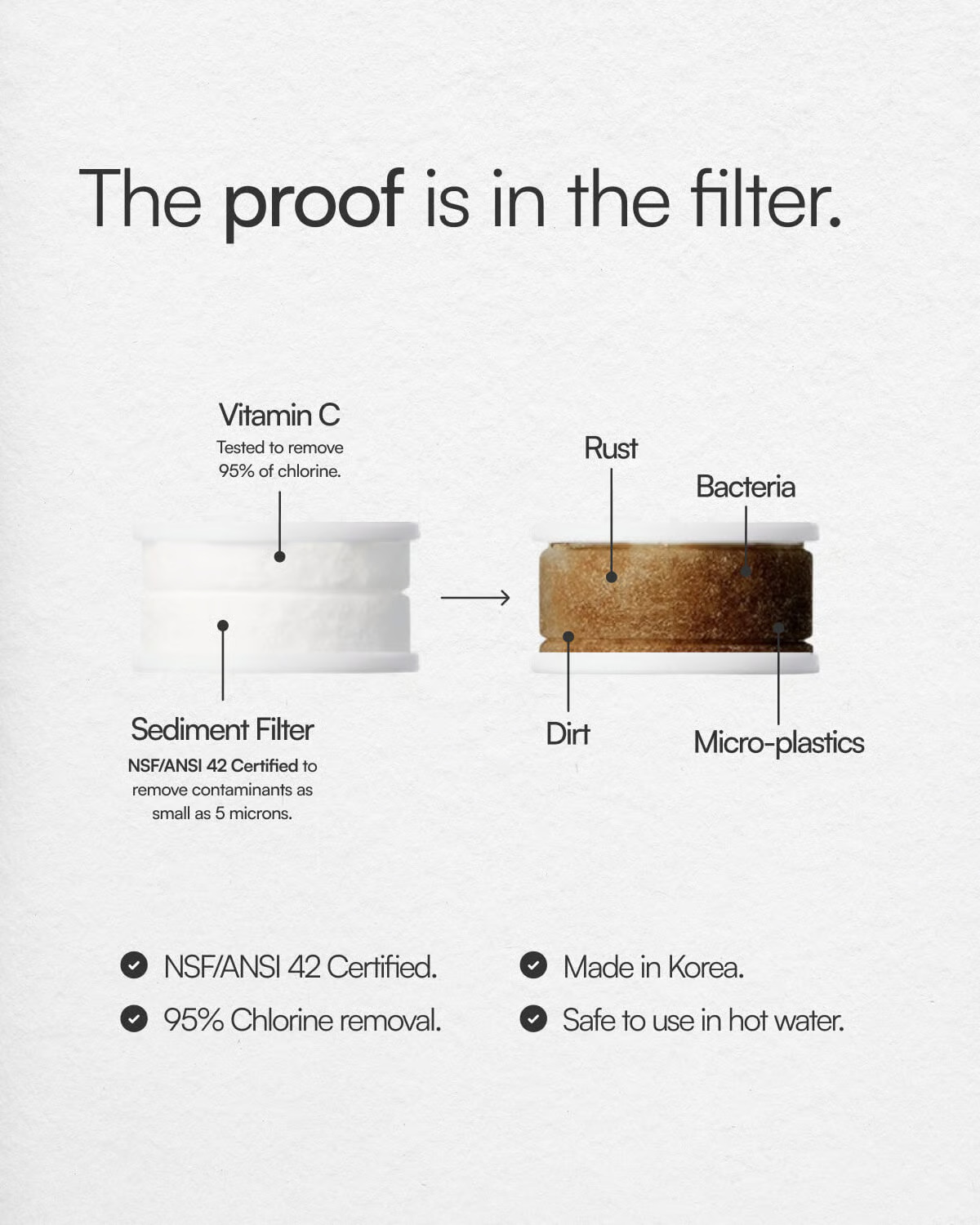 The proof is in the filter.

Vitamin C
Tested to remove 95% of chlorine.

Sediment Filter
NSF/ANSI 42 Certified to remove contaminants as small as 5 microns.

Rust

Bacteria

Dirt

Micro-plastics

NSF/ANSI 42 Certified.

95% Chlorine removal.

Made in Korea.

Safe to use in hot water.